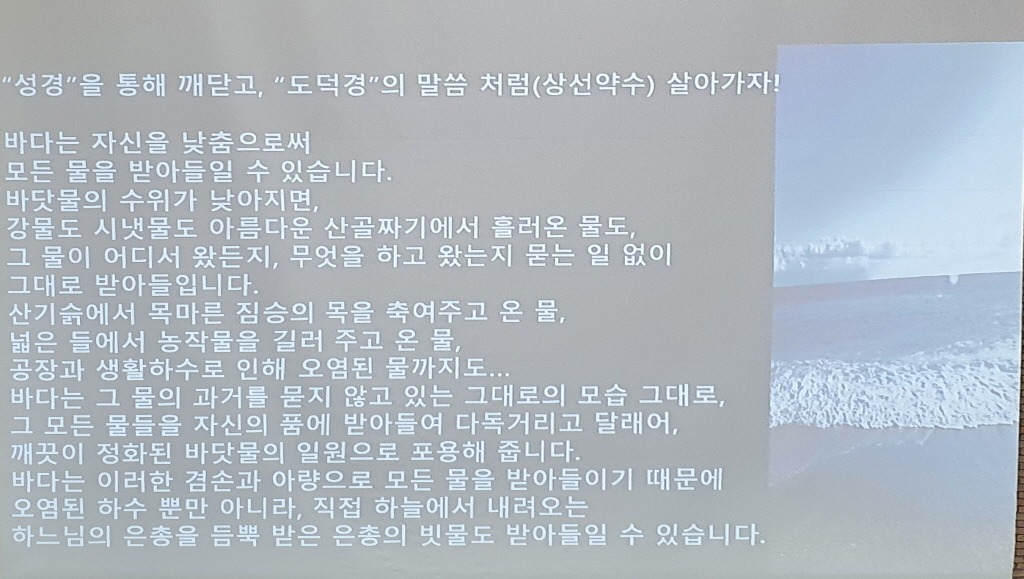 “성경”을 통해 깨닫고, “도덕경”의 말씀 처럼(상선약수) 살아가자!

바다는 자신을 낮춤으로써
모든 물을 받아들일 수 있습니다.
바닷물의 수위가 낮아지면,
강물도 시냇물도 아름다운 산골짜기에서 흘러온 물도,
그 물이 어디서 왔든지, 무엇을 하고 왔는지 묻는 일 없이
그대로 받아들입니다.
산기슭에서 목마른 짐승의 목을 축여주고 온 물,
넓은 들에서 농작물을 길러 주고 온 물,
공장과 생활하수로 인해 오염된 물까지도...
바다는 그 물의 과거를 묻지 않고 있는 그대로의 모습 그대로,
그 모든 물들을 자신의 품에 받아들여 다독거리고 달래어,
깨끗이 정화된 바닷물의 일원으로 포용해 줍니다.
바다는 이러한 겸손과 아량으로 모든 물을 받아들이기 때문에
오염된 하수 뿐만 아니라, 직접 하늘에서 내려오는
하느님의 은총을 듬뿍 받은 은총의 빗물도 받아들일 수 있습니다.